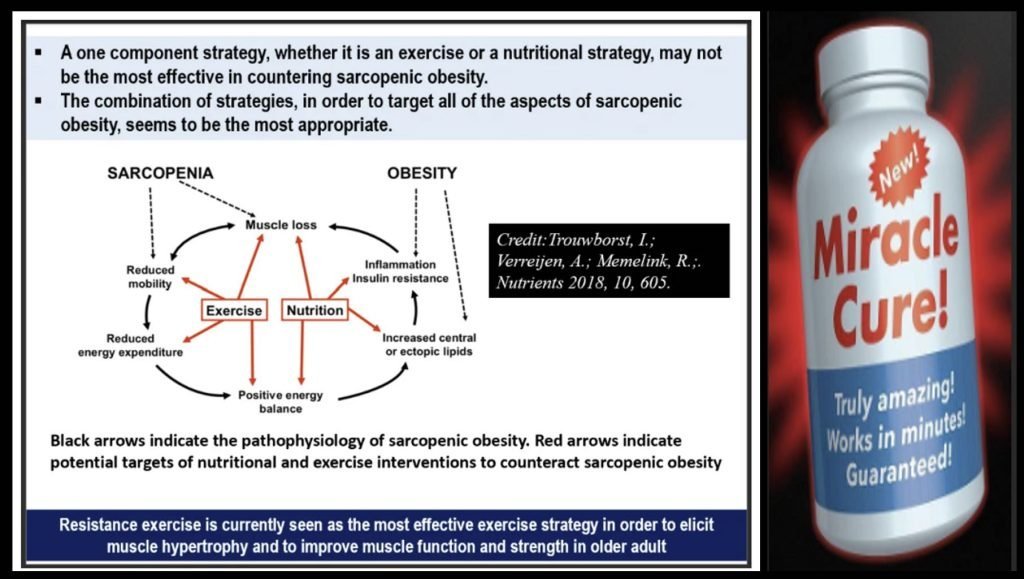 ▪ A one component strategy, whether it is an exercise or a nutritional strategy, may not be the most effective in countering sarcopenic obesity.
▪ The combination of strategies, in order to target all of the aspects of sarcopenic obesity, seems to be the most appropriate.

SARCOPENIA

OBESITY

Muscle loss

Reduced mobility

Inflammation Insulin resistance

Exercise

Nutrition

Reduced energy expenditure

Increased central or ectopic lipids

Positive energy balance

Credit:Trouwborst, I.; Verreijen, A.; Memelink, R.;. Nutrients 2018, 10, 605.

Black arrows indicate the pathophysiology of sarcopenic obesity. Red arrows indicate potential targets of nutritional and exercise interventions to counteract sarcopenic obesity

Resistance exercise is currently seen as the most effective exercise strategy in order to elicit muscle hypertrophy and to improve muscle function and strength in older adult

New!

Miracle Cure!

Truly amazing! Works in minutes! Guaranteed!